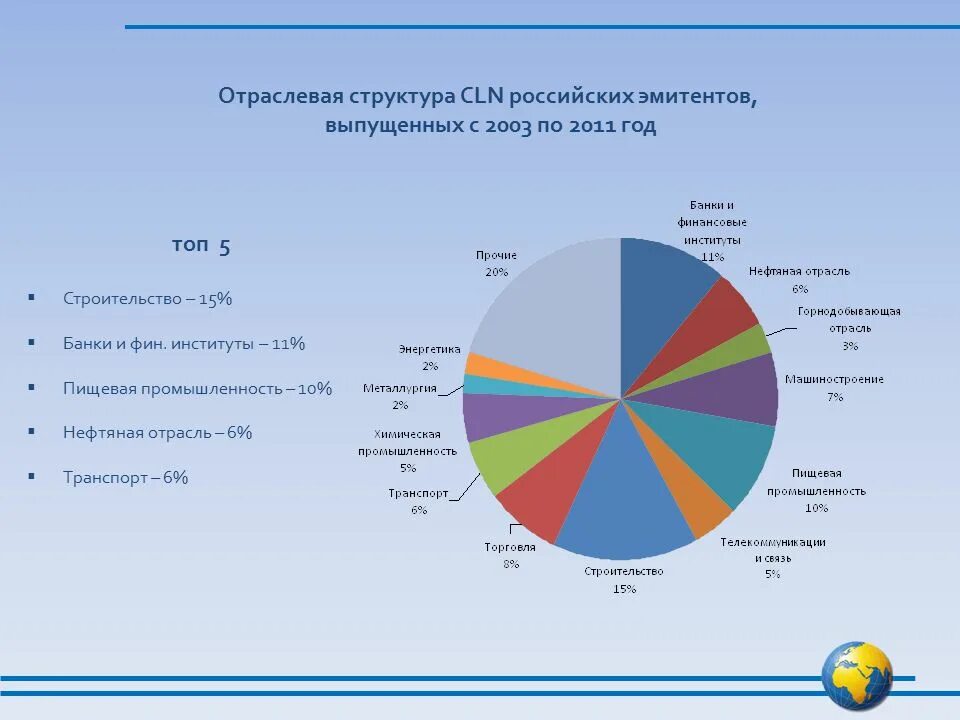 Отраслевая структура CLN российских эмитентов, выпущенных с 2003 по 2011 год

топ 5

▪ Строительство – 15%

▪ Банки и фин. институты – 11%

▪ Пищевая промышленность – 10%

▪ Нефтяная отрасль – 6%

▪ Транспорт – 6%

Банки и финансовые институты 11%

Нефтяная отрасль 6%

Горнодобывающая отрасль 3%

Машиностроение 7%

Пищевая промышленность 10%

Телекоммуникации и связь 5%

Строительство 15%

Торговля 8%

Транспорт 6%

Химическая промышленность 5%

Металлургия 2%

Энергетика 2%

Прочие 20%